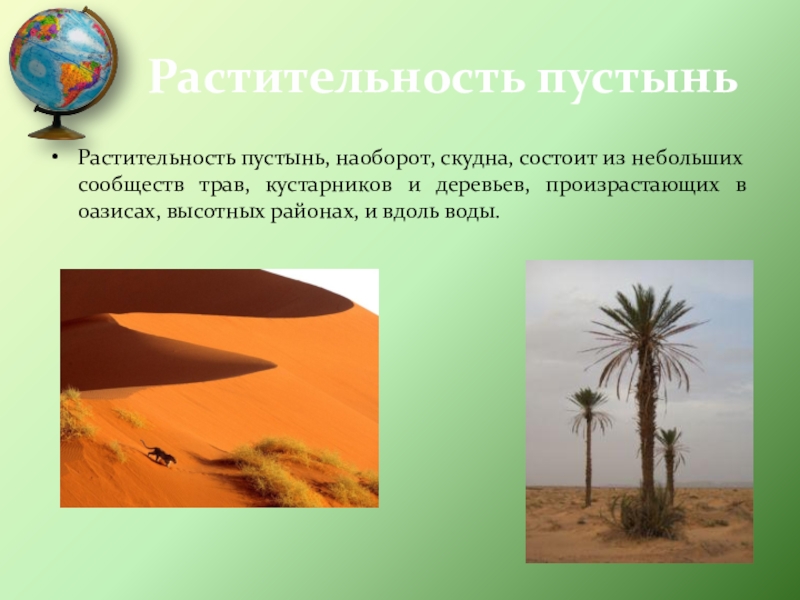 Растительность пустынь

• Растительность пустынь, наоборот, скудна, состоит из небольших сообществ трав, кустарников и деревьев, произрастающих в оазисах, высотных районах, и вдоль воды.